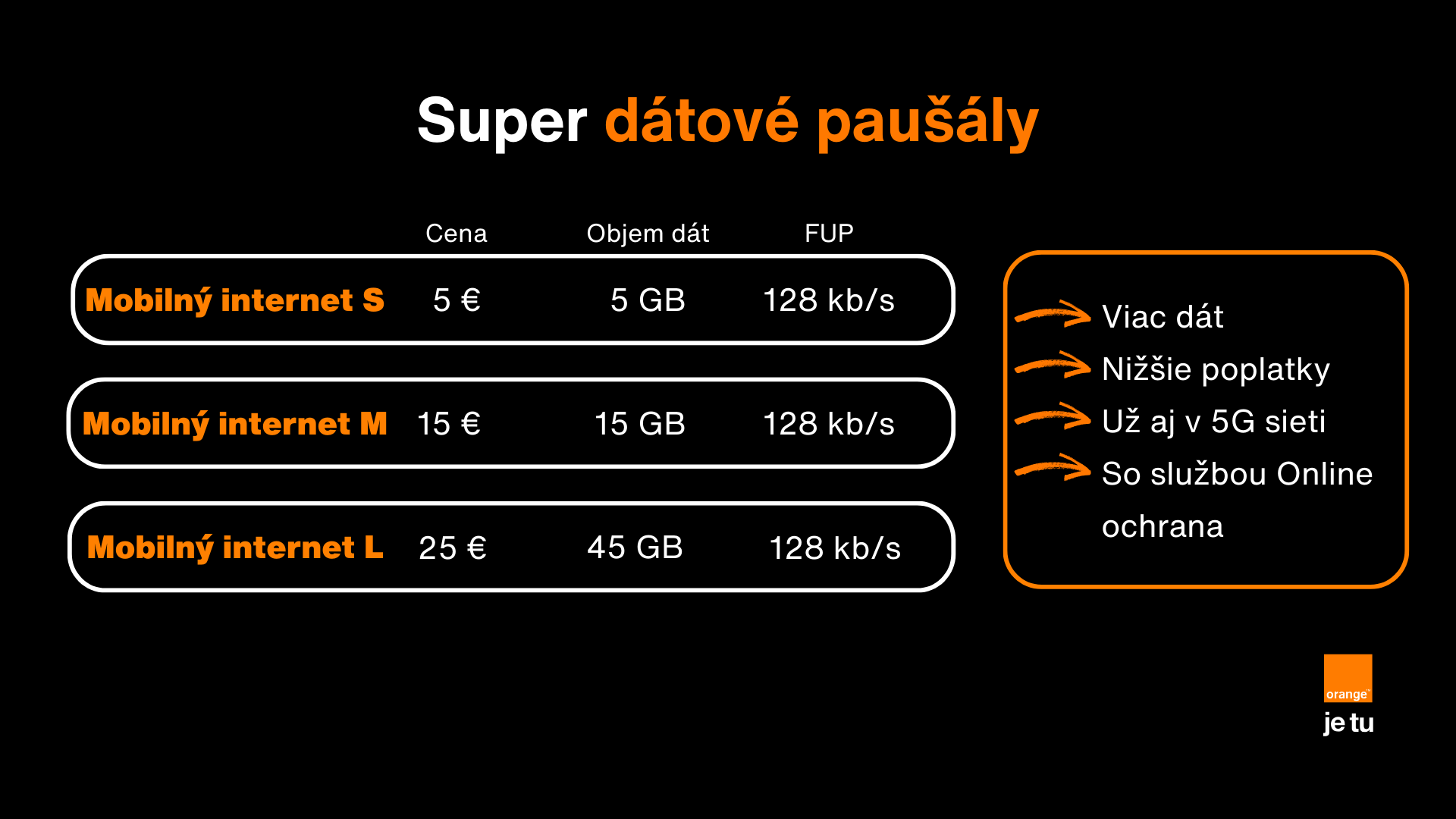 Super dátové paušály

| | Cena | Objem dát | FUP |
|---|---|---|---|
| Mobilný internet S | 5 € | 5 GB | 128 kb/s |
| Mobilný internet M | 15 € | 15 GB | 128 kb/s |
| Mobilný internet L | 25 € | 45 GB | 128 kb/s |

Viac dát
Nižšie poplatky
Už aj v 5G sieti
So službou Online ochrana

orange™
je tu